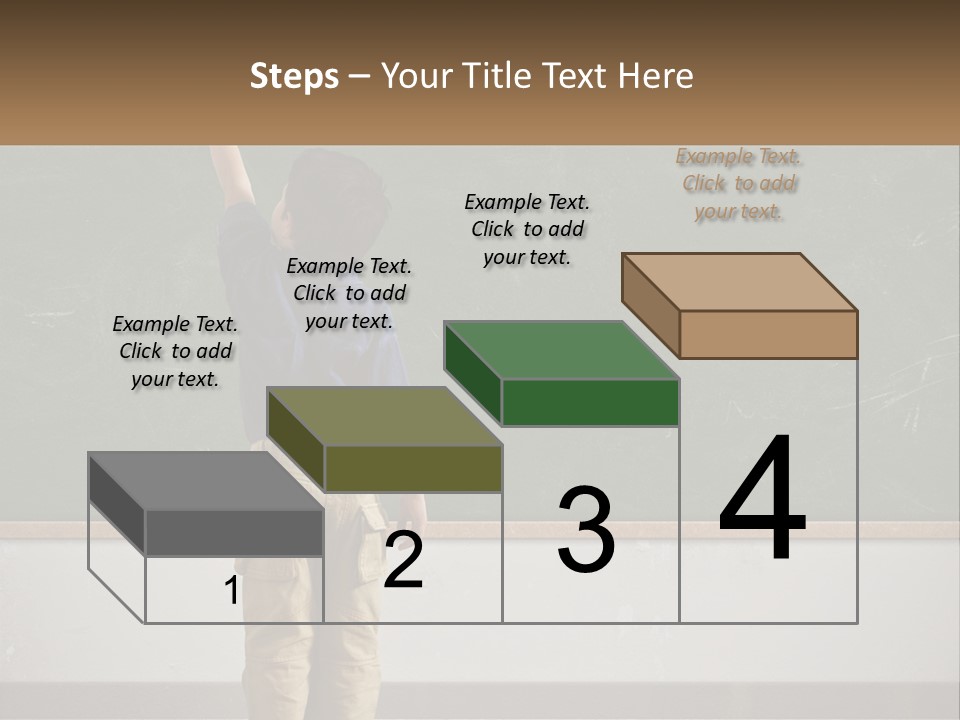 Steps – Your Title Text Here

Example Text. Click to add your text.

Example Text. Click to add your text.

Example Text. Click to add your text.

Example Text. Click to add your text.

1

2

3

4